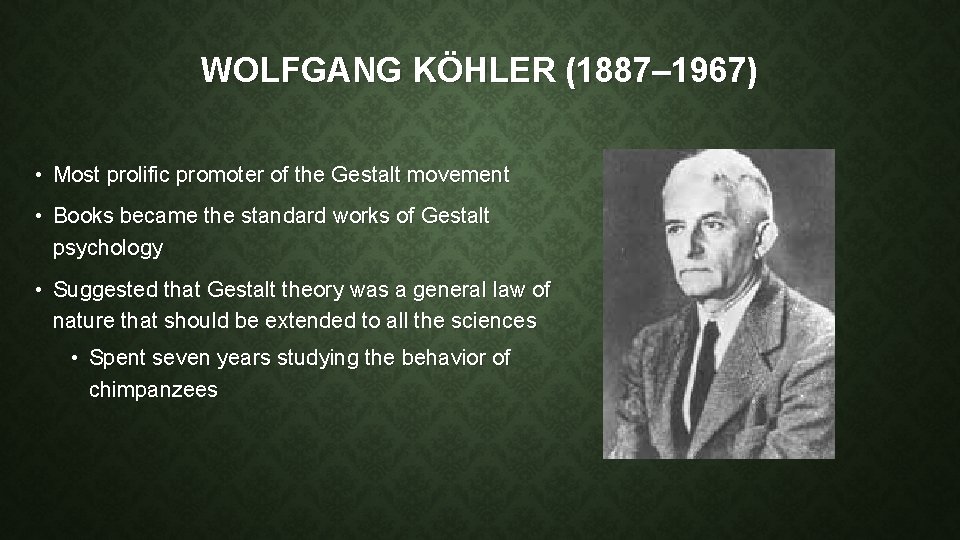 WOLFGANG KÖHLER (1887–1967)

• Most prolific promoter of the Gestalt movement

• Books became the standard works of Gestalt psychology

• Suggested that Gestalt theory was a general law of nature that should be extended to all the sciences

• Spent seven years studying the behavior of chimpanzees